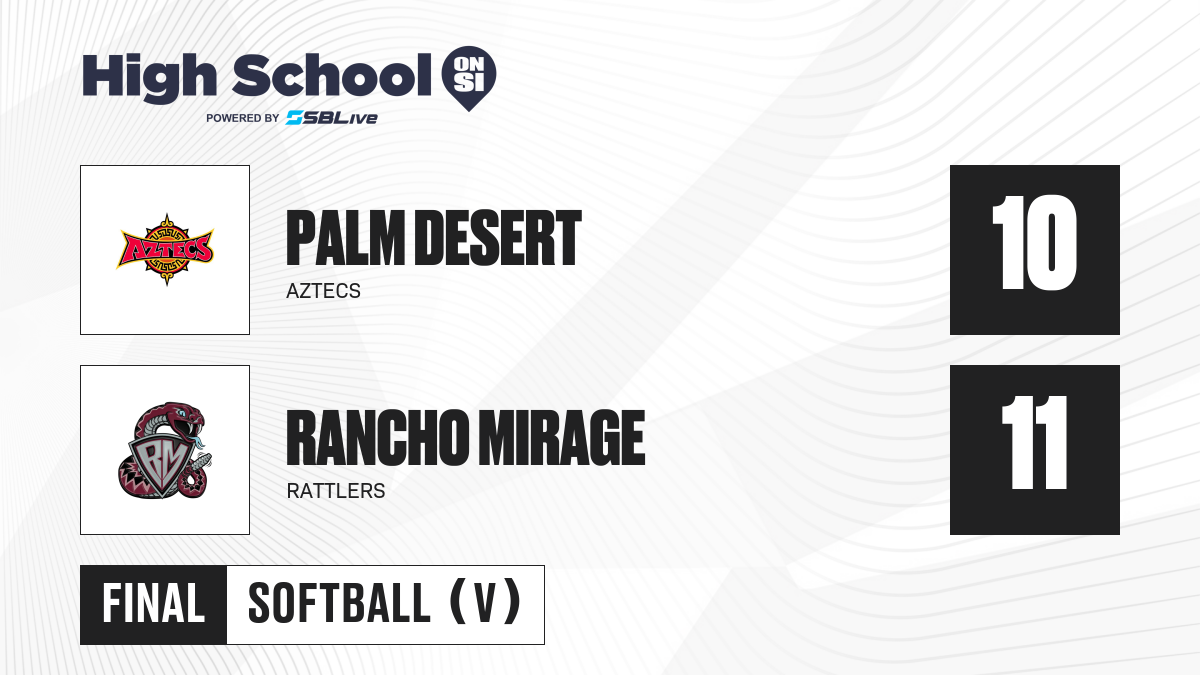 High School ON SI
POWERED BY SBLive

AZTECS

PALM DESERT
AZTECS

10

RM

RANCHO MIRAGE
RATTLERS

11

FINAL SOFTBALL (V)